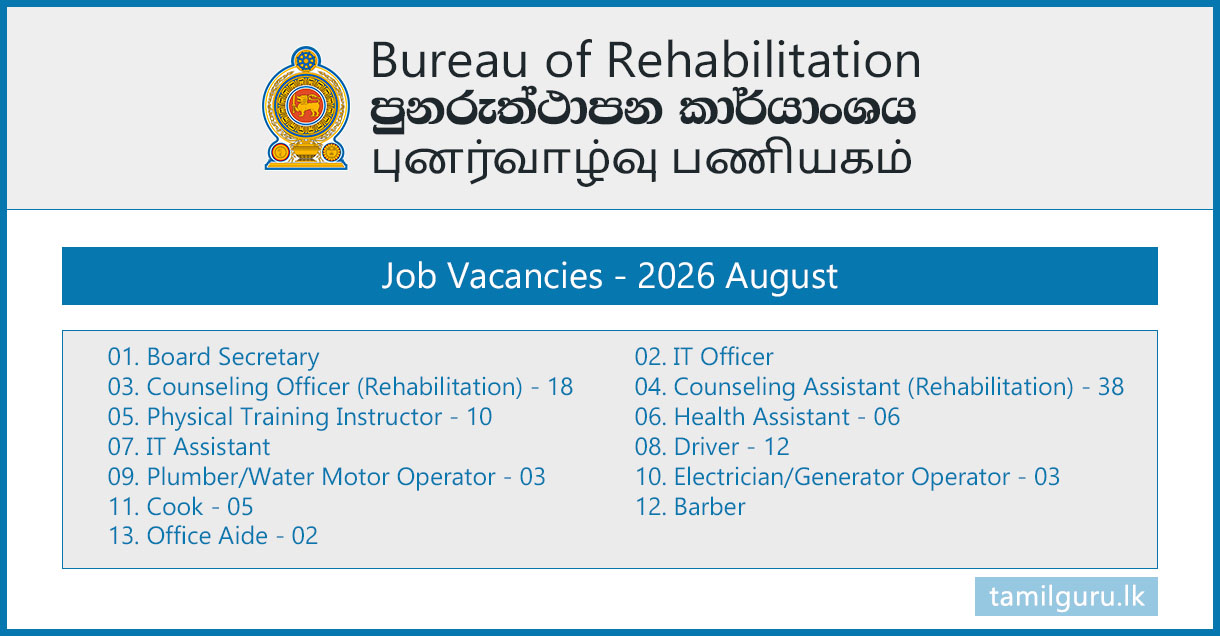 Bureau of Rehabilitation
පුනරුත්ථාපන කාර්යාංශය
புனர்வாழ்வு பணியகம்

Job Vacancies - 2026 August

01. Board Secretary
03. Counseling Officer (Rehabilitation) - 18
05. Physical Training Instructor - 10
07. IT Assistant
09. Plumber/Water Motor Operator - 03
11. Cook - 05
13. Office Aide - 02

02. IT Officer
04. Counseling Assistant (Rehabilitation) - 38
06. Health Assistant - 06
08. Driver - 12
10. Electrician/Generator Operator - 03
12. Barber

tamilguru.lk